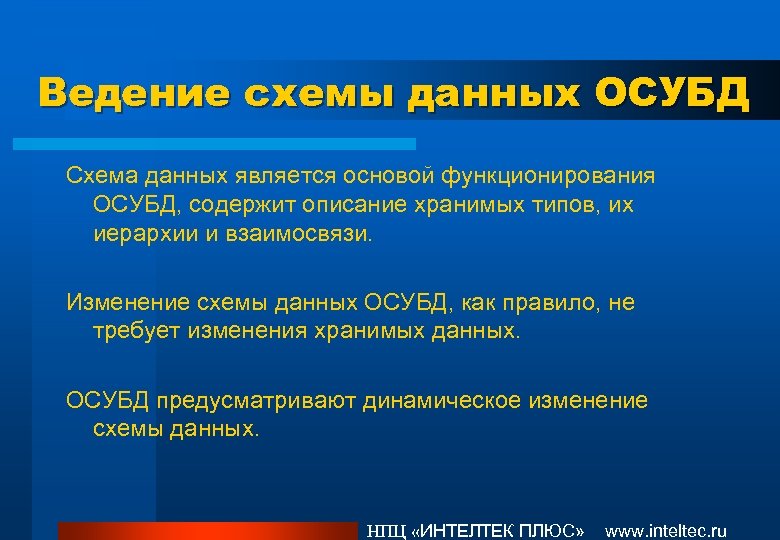 Ведение схемы данных ОСУБД

Схема данных является основой функционирования ОСУБД, содержит описание хранимых типов, их иерархии и взаимосвязи.

Изменение схемы данных ОСУБД, как правило, не требует изменения хранимых данных.

ОСУБД предусматривают динамическое изменение схемы данных.

НПЦ «ИНТЕЛТЕК ПЛЮС» www.inteltec.ru